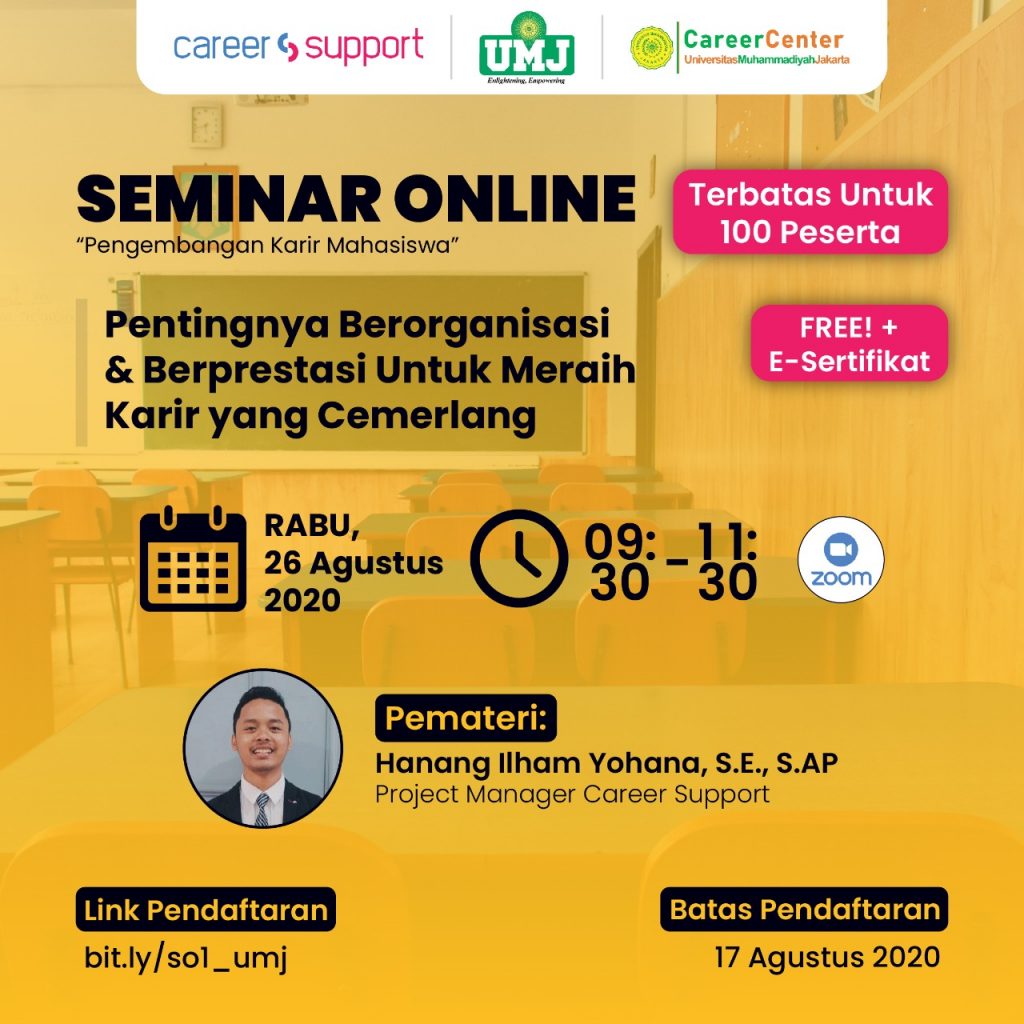 career support

UMJ
Enlightening, Empowering

CareerCenter
UniversitasMuhammadiyahJakarta

SEMINAR ONLINE
"Pengembangan Karir Mahasiswa"

Terbatas Untuk 100 Peserta

Pentingnya Berorganisasi & Berprestasi Untuk Meraih Karir yang Cemerlang

FREE! + E-Sertifikat

RABU, 26 Agustus 2020

09:30 - 11:30

zoom

Pemateri:
Hanang Ilham Yohana, S.E., S.AP
Project Manager Career Support

Link Pendaftaran
bit.ly/so1_umj

Batas Pendaftaran
17 Agustus 2020